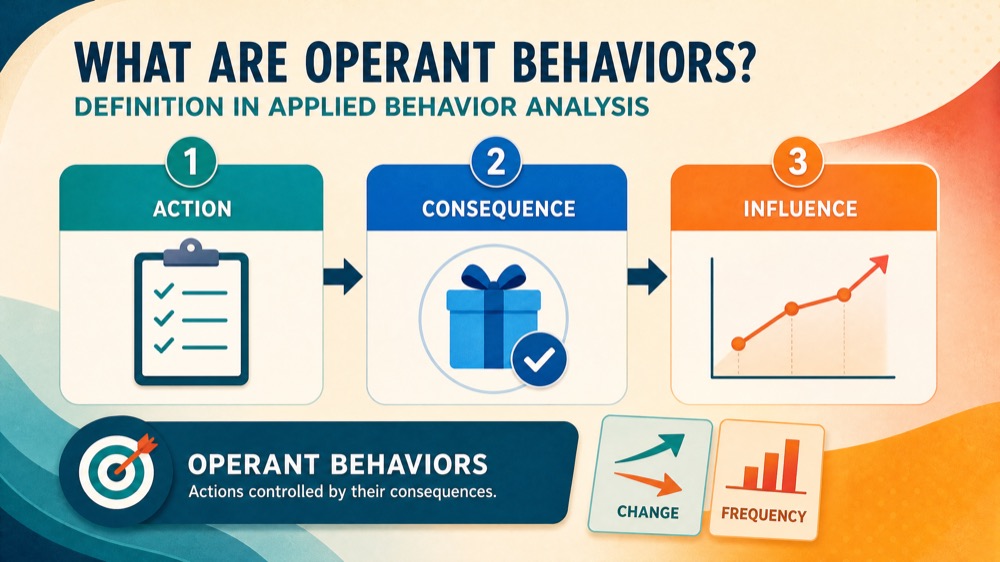 WHAT ARE OPERANT BEHAVIORS?

DEFINITION IN APPLIED BEHAVIOR ANALYSIS

1
ACTION

2
CONSEQUENCE

3
INFLUENCE

OPERANT BEHAVIORS

Actions controlled by their consequences.

CHANGE

FREQUENCY